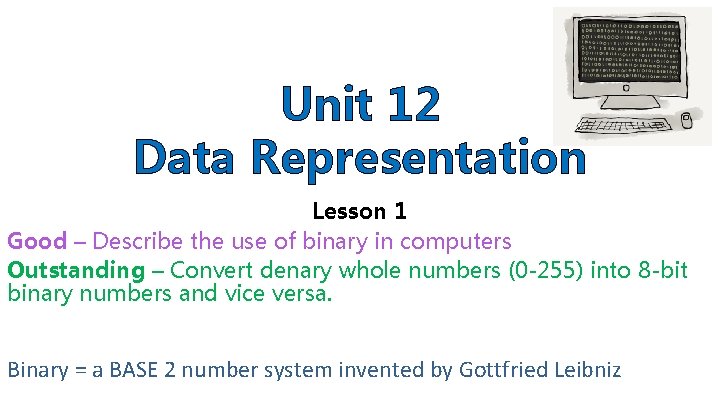 Unit 12
Data Representation

Lesson 1

Good – Describe the use of binary in computers

Outstanding – Convert denary whole numbers (0-255) into 8-bit binary numbers and vice versa.

Binary = a BASE 2 number system invented by Gottfried Leibniz